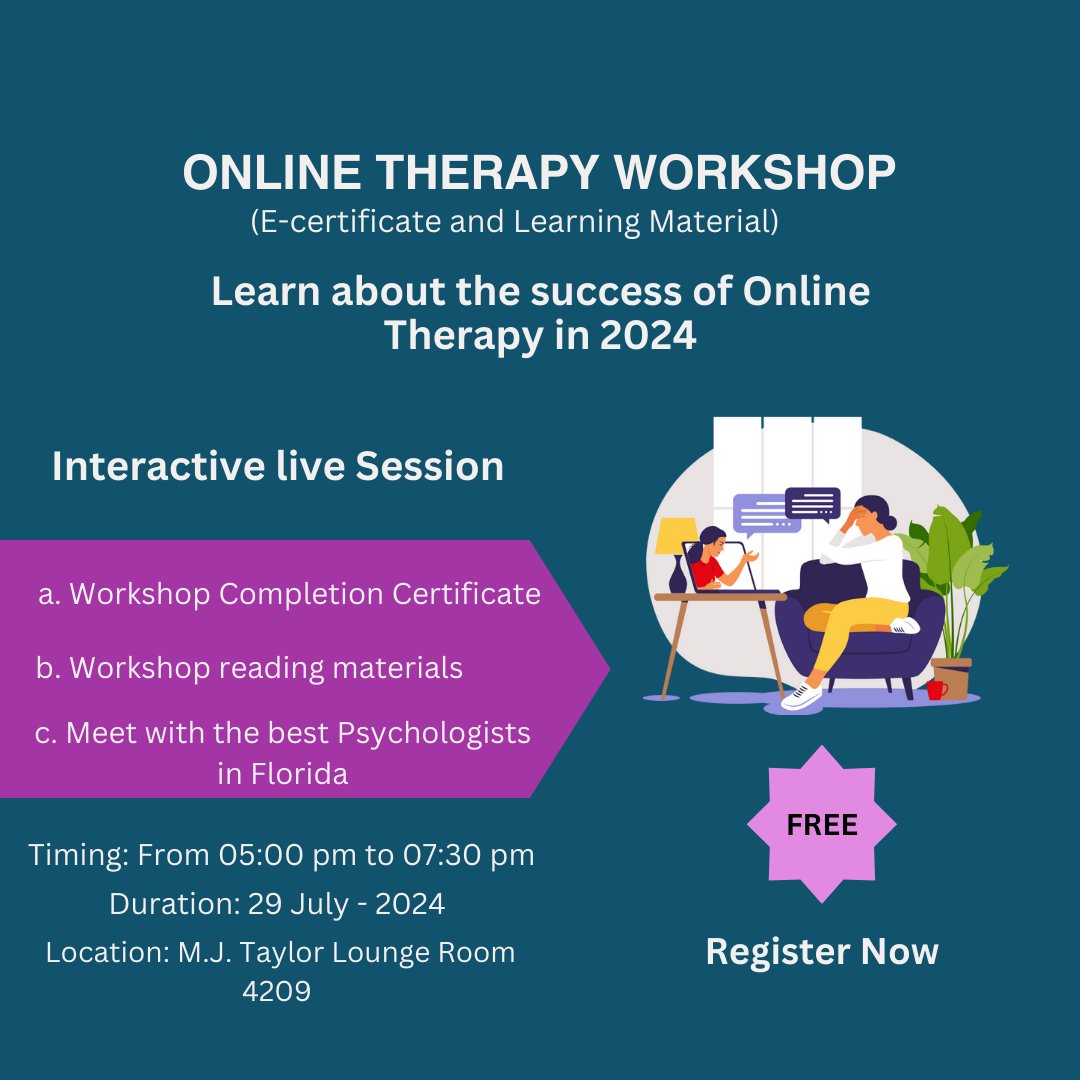 ONLINE THERAPY WORKSHOP
(E-certificate and Learning Material)

Learn about the success of Online Therapy in 2024

Interactive live Session

a. Workshop Completion Certificate

b. Workshop reading materials

c. Meet with the best Psychologists in Florida

Timing: From 05:00 pm to 07:30 pm

Duration: 29 July - 2024

Location: M.J. Taylor Lounge Room 4209

FREE

Register Now